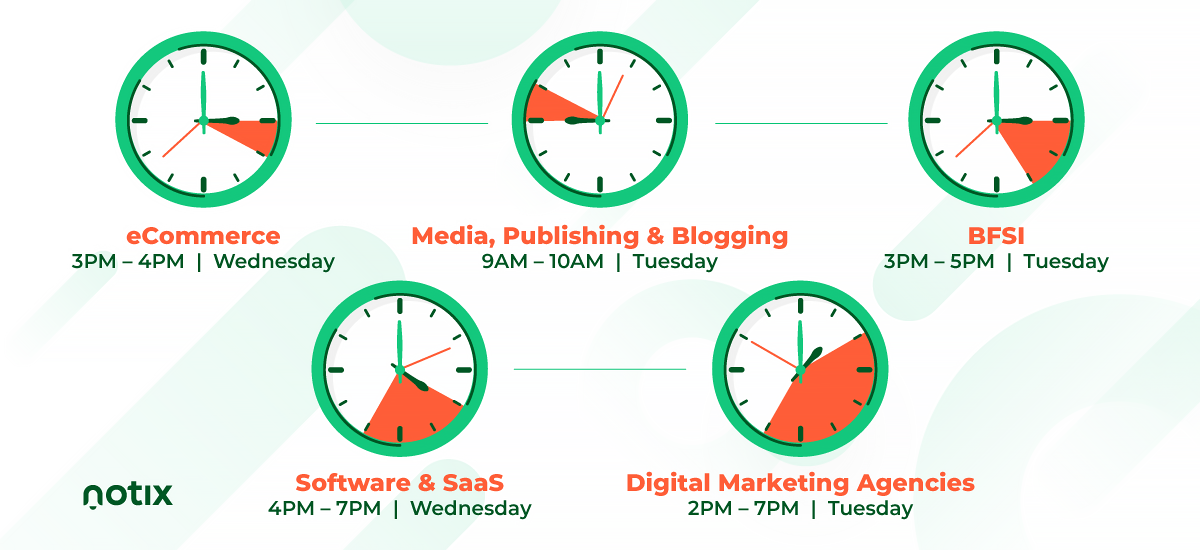 eCommerce
3PM – 4PM | Wednesday

Media, Publishing & Blogging
9AM – 10AM | Tuesday

BFSI
3PM – 5PM | Tuesday

Software & SaaS
4PM – 7PM | Wednesday

Digital Marketing Agencies
2PM – 7PM | Tuesday

notix